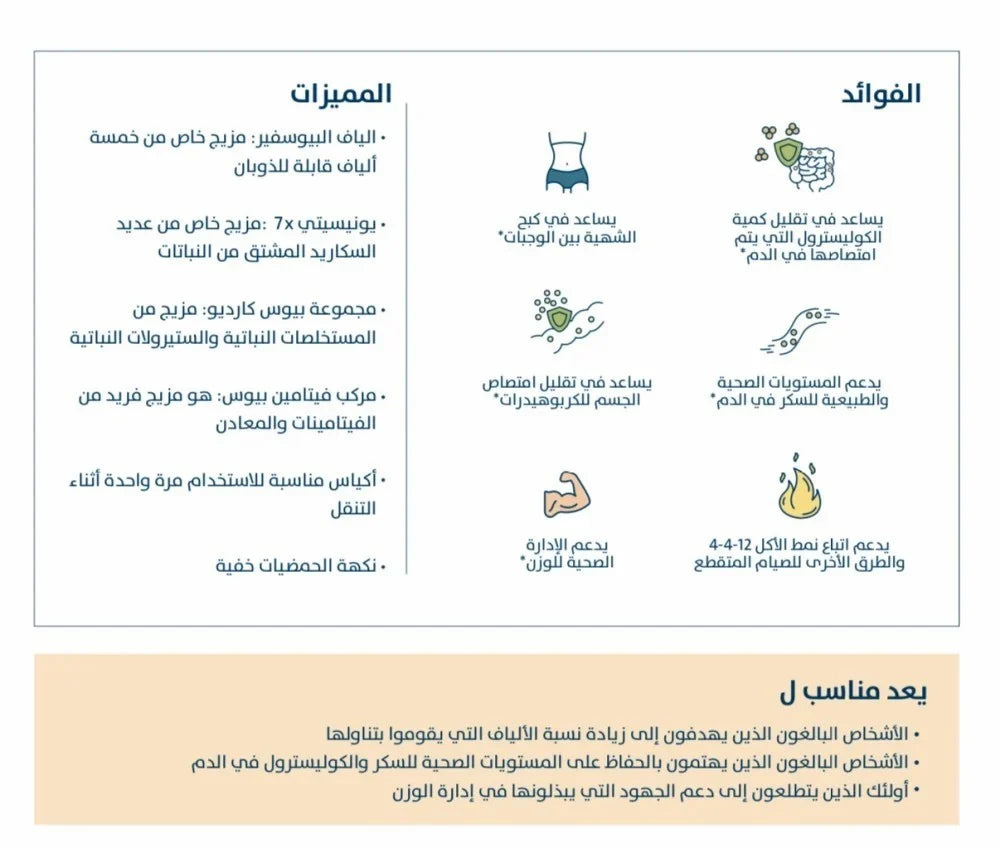 الفوائد

يساعد في تقليل كمية الكوليسترول التي يتم امتصاصها في الدم*

يساعد في كبح الشهية بين الوجبات*

يدعم المستويات الصحية والطبيعية للسكر في الدم*

يساعد في تقليل امتصاص الجسم للكربوهيدرات*

يدعم اتباع نمط الأكل 12-4-4 والطرق الأخرى للصيام المتقطع

يدعم الإدارة الصحية للوزن*

المميزات

• الياف البيوسفير: مزيج خاص من خمسة ألياف قابلة للذوبان

• يونيسيتي 7x :مزيج خاص من عديد السكاريد المشتق من النباتات

• مجموعة بيوس كارديو: مزيج من المستخلصات النباتية والستيرولات النباتية

• مركب فيتامين بيوس: هو مزيج فريد من الفيتامينات والمعادن

• أكياس مناسبة للاستخدام مرة واحدة أثناء التنقل

• نكهة الحمضيات خفية

يعد مناسب ل

• الأشخاص البالغون الذين يهدفون إلى زيادة نسبة الألياف التي يقوموا بتناولها
• الأشخاص البالغون الذين يهتمون بالحفاظ على المستويات الصحية للسكر والكوليسترول في الدم
• أولئك الذين يتطلعون إلى دعم الجهود التي يبذلونها في إدارة الوزن